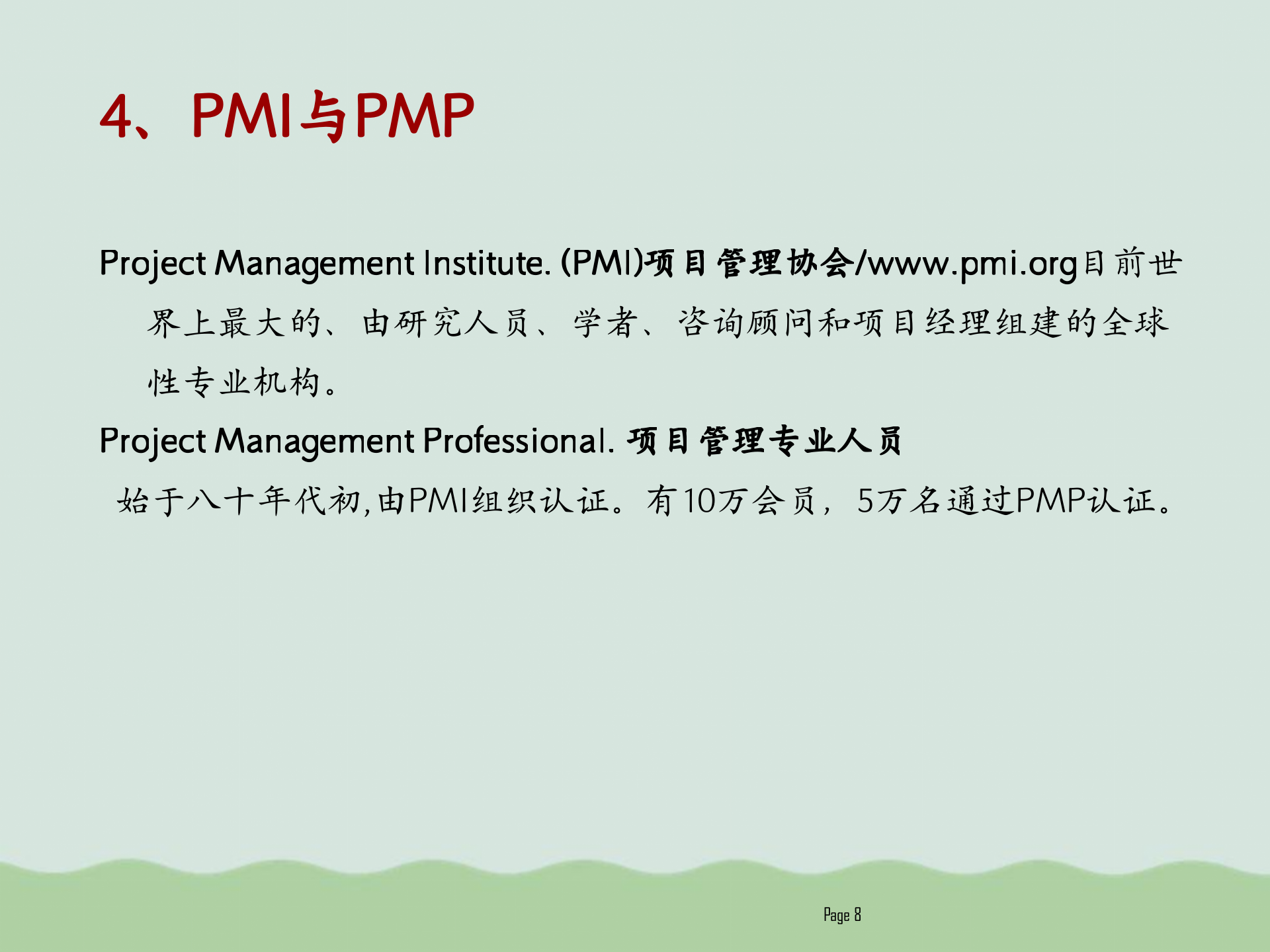 4、PMI与PMP

Project Management Institute. (PMI)项目管理协会/www.pmi.org目前世界上最大的、由研究人员、学者、咨询顾问和项目经理组建的全球性专业机构。

Project Management Professional. 项目管理专业人员

始于八十年代初,由PMI组织认证。有10万会员，5万名通过PMP认证。

Page 8